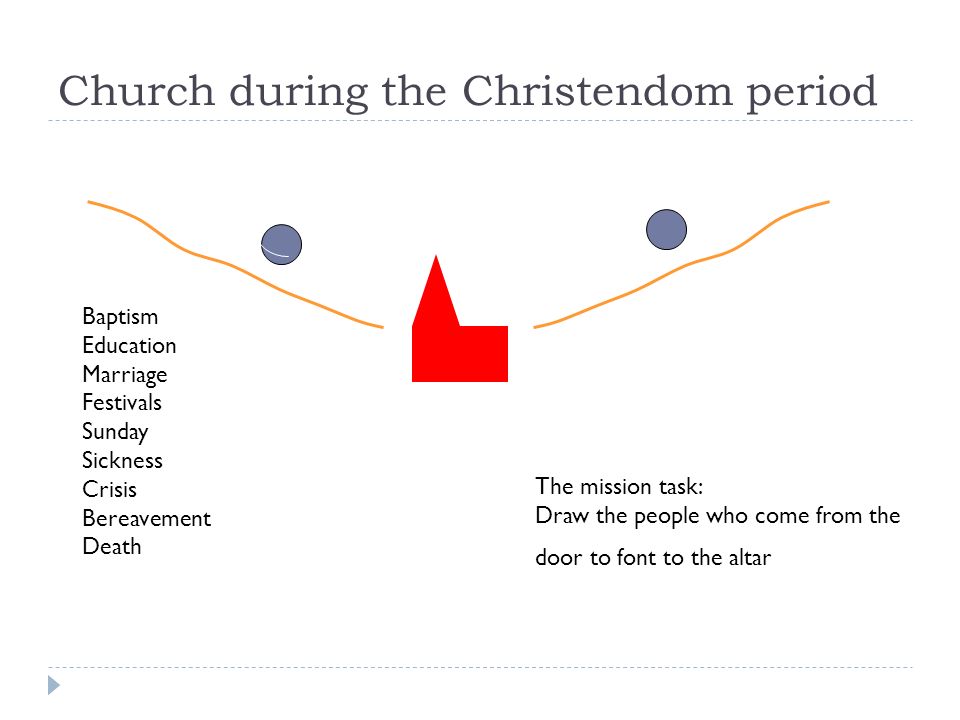 Church during the Christendom period

Baptism
Education
Marriage
Festivals
Sunday
Sickness
Crisis
Bereavement
Death

The mission task:
Draw the people who come from the door to font to the altar